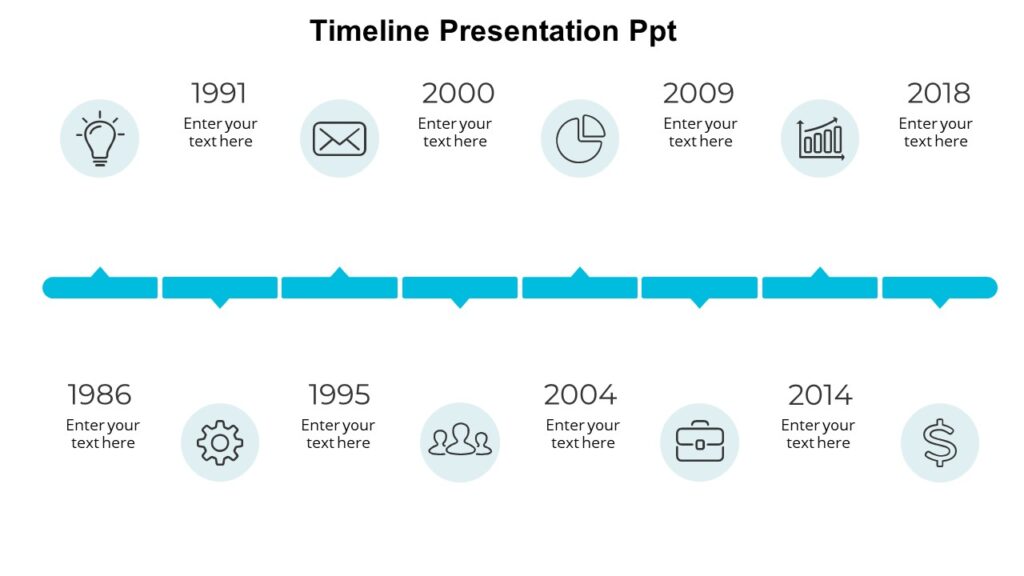 Timeline Presentation Ppt

1991
Enter your text here

2000
Enter your text here

2009
Enter your text here

2018
Enter your text here

1986
Enter your text here

1995
Enter your text here

2004
Enter your text here

2014
Enter your text here